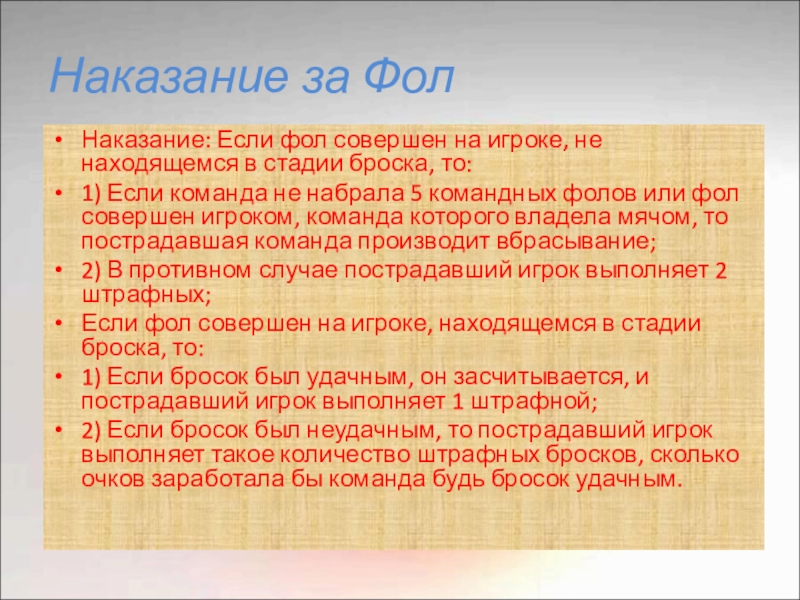 Наказание за Фол

• Наказание: Если фол совершен на игроке, не находящемся в стадии броска, то:
• 1) Если команда не набрала 5 командных фолов или фол совершен игроком, команда которого владела мячом, то пострадавшая команда производит вбрасывание;
• 2) В противном случае пострадавший игрок выполняет 2 штрафных;
• Если фол совершен на игроке, находящемся в стадии броска, то:
• 1) Если бросок был удачным, он засчитывается, и пострадавший игрок выполняет 1 штрафной;
• 2) Если бросок был неудачным, то пострадавший игрок выполняет такое количество штрафных бросков, сколько очков заработала бы команда будь бросок удачным.